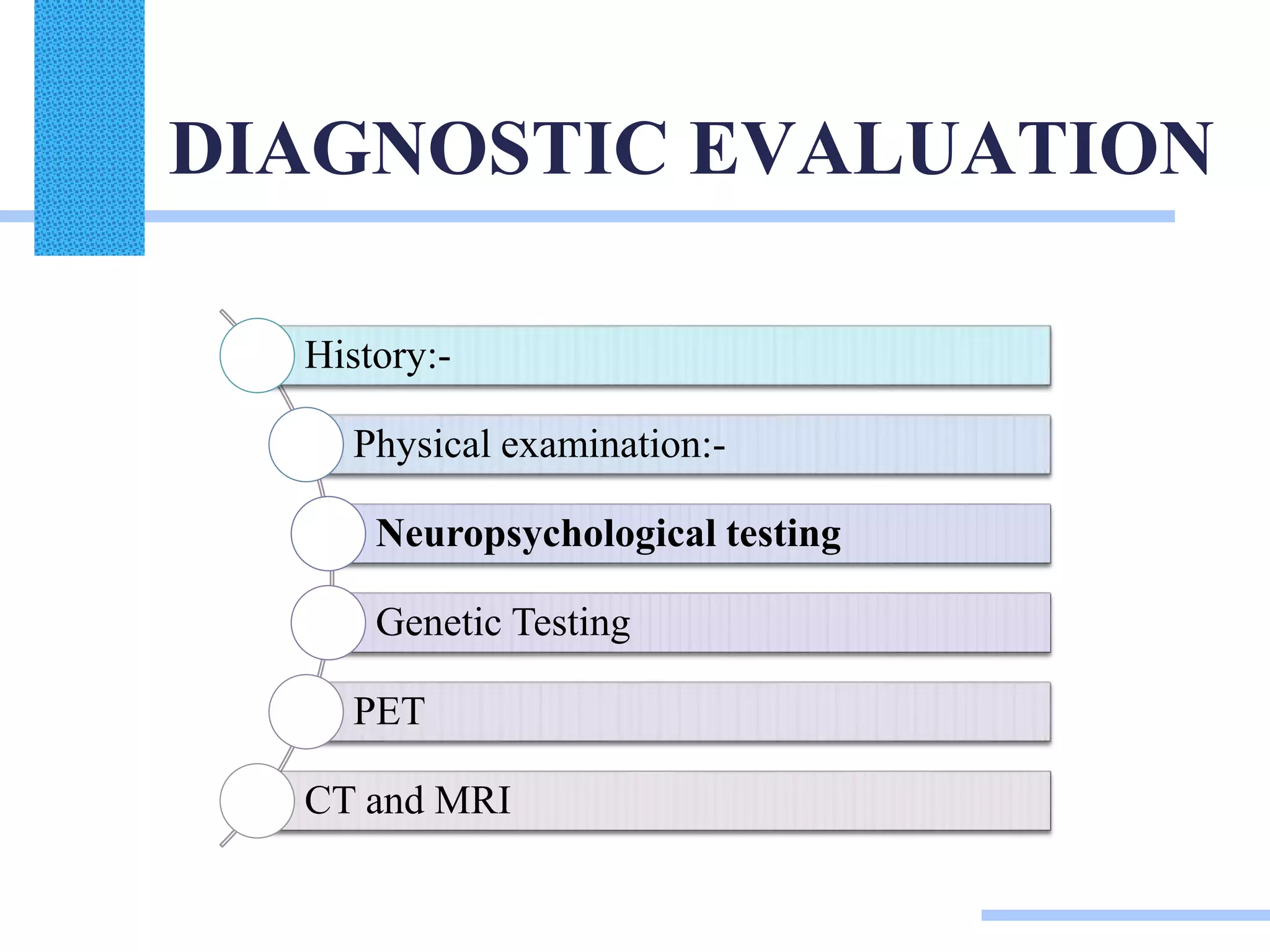 DIAGNOSTIC EVALUATION

History:-

Physical examination:-

Neuropsychological testing

Genetic Testing

PET

CT and MRI